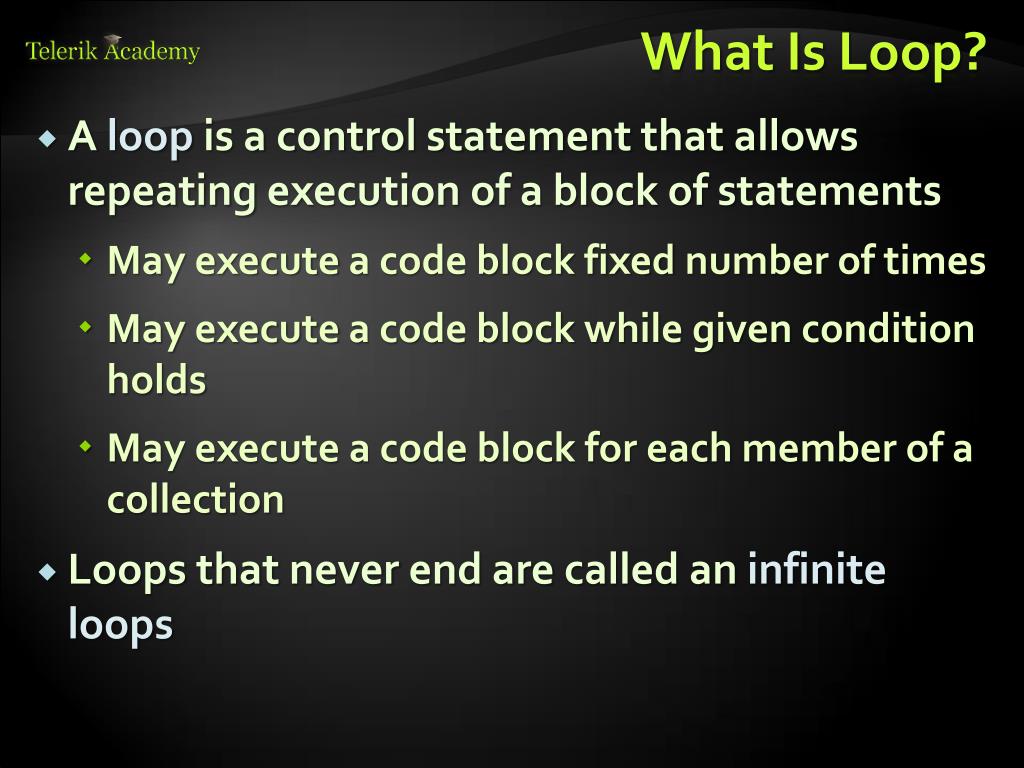 Telerik Academy

What Is Loop?

A loop is a control statement that allows repeating execution of a block of statements

May execute a code block fixed number of times

May execute a code block while given condition holds

May execute a code block for each member of a collection

Loops that never end are called an infinite loops